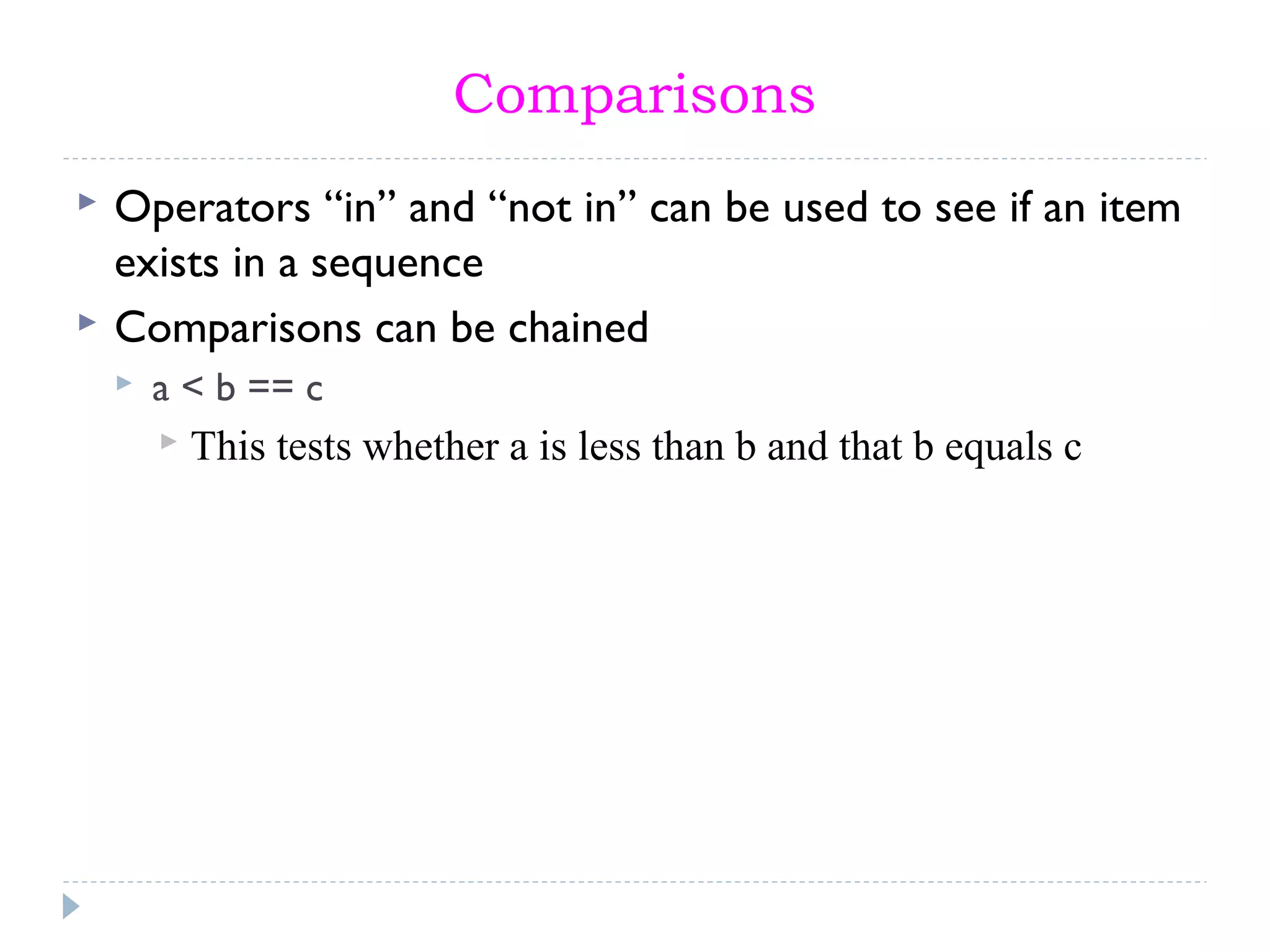 Comparisons

Operators “in” and “not in” can be used to see if an item exists in a sequence

Comparisons can be chained

a < b == c

This tests whether a is less than b and that b equals c